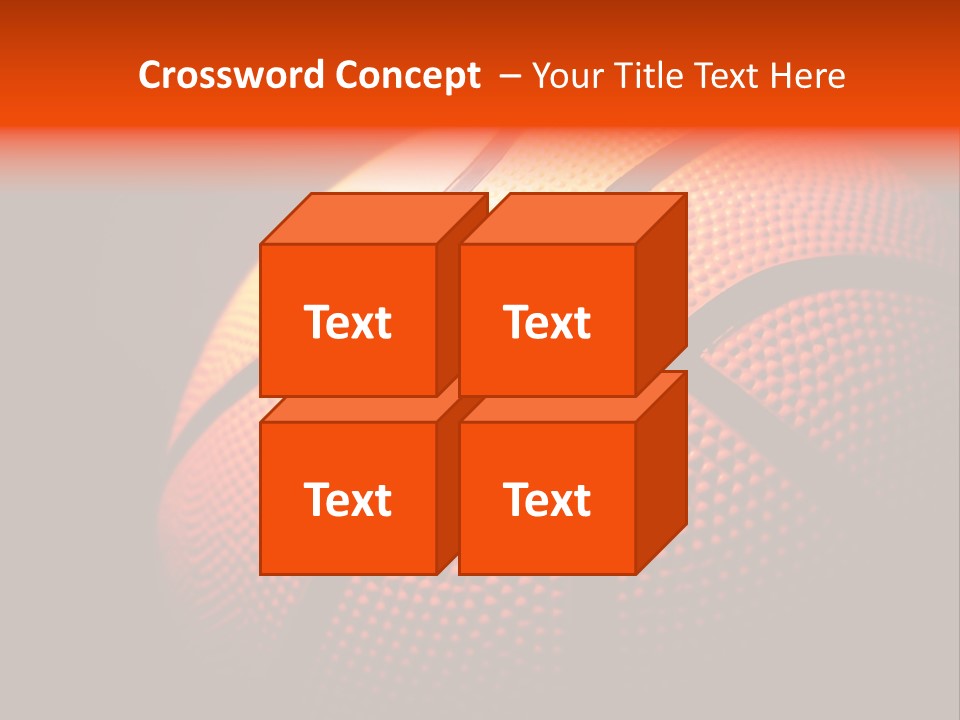 Crossword Concept – Your Title Text Here

Text

Text

Text

Text